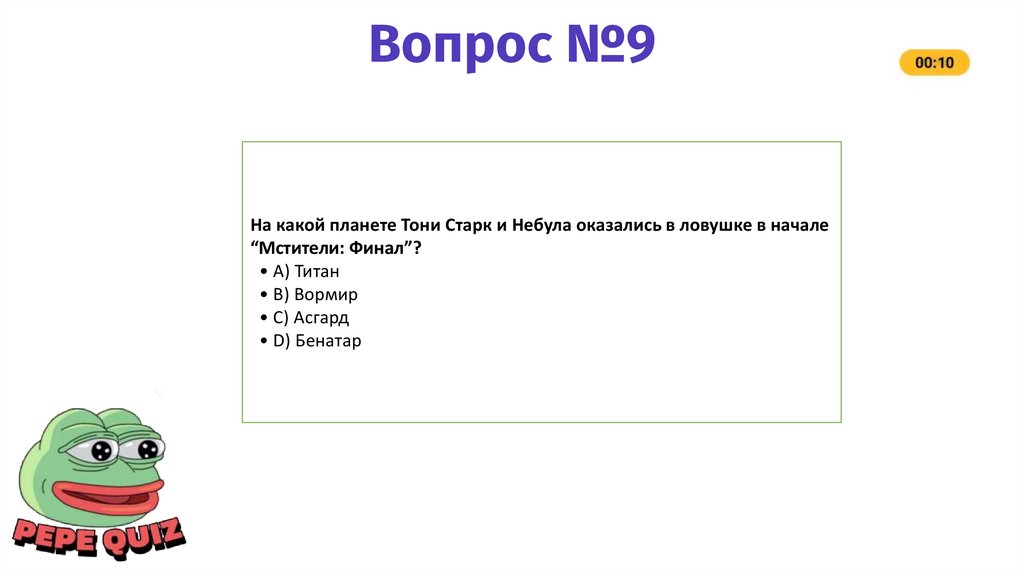 Вопрос №9

00:10

На какой планете Тони Старк и Небула оказались в ловушке в начале “Мстители: Финал”?
• A) Титан
• B) Вормир
• C) Асгард
• D) Бенатар

PEPE QUIZ